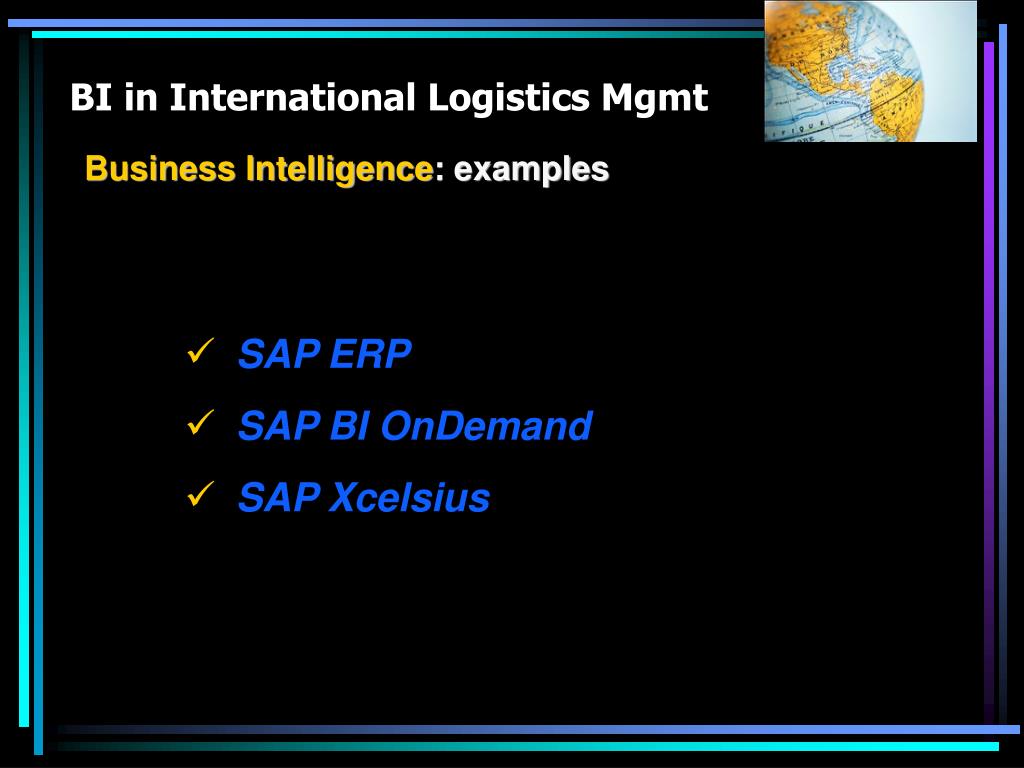 BI in International Logistics Mgmt

Business Intelligence: examples

✓ SAP ERP
✓ SAP BI OnDemand
✓ SAP Xcelsius